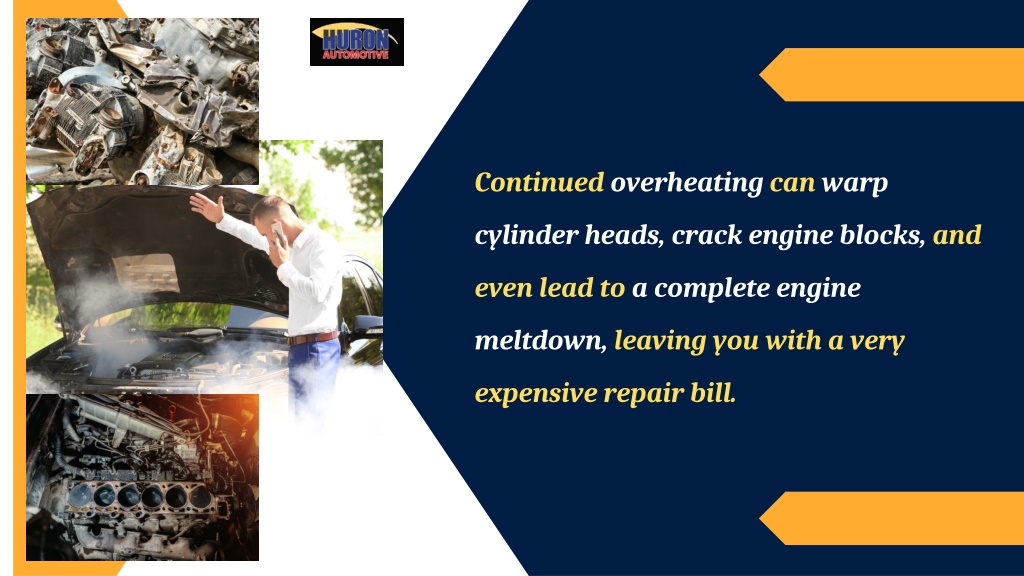 HURON AUTOMOTIVE

Continued overheating can warp cylinder heads, crack engine blocks, and even lead to a complete engine meltdown, leaving you with a very expensive repair bill.